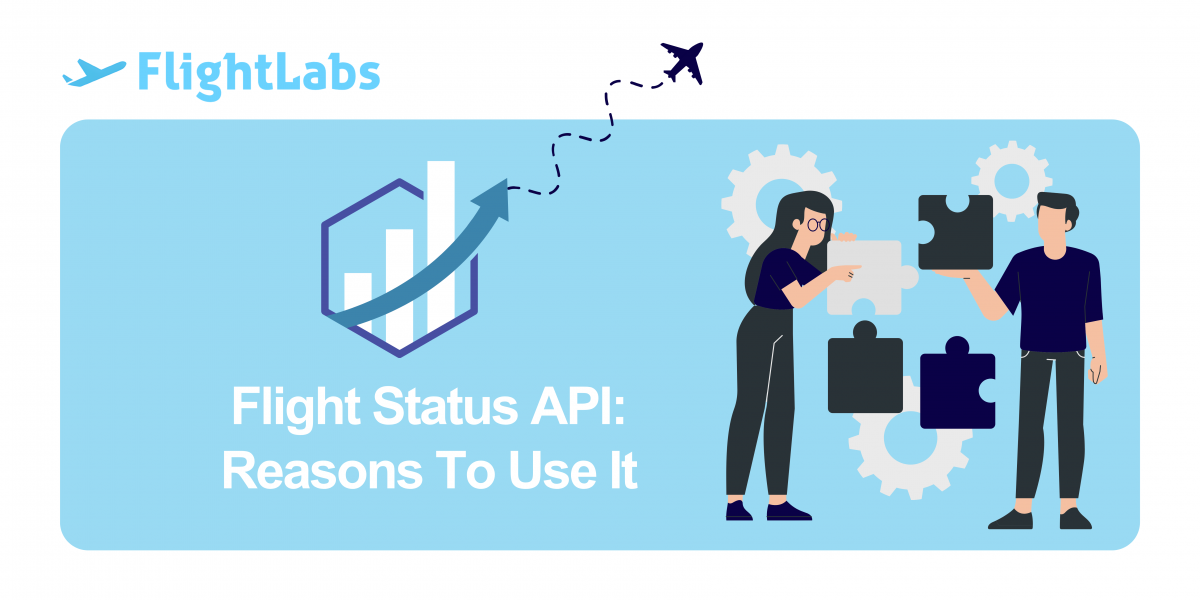 FlightLabs

Flight Status API: Reasons To Use It